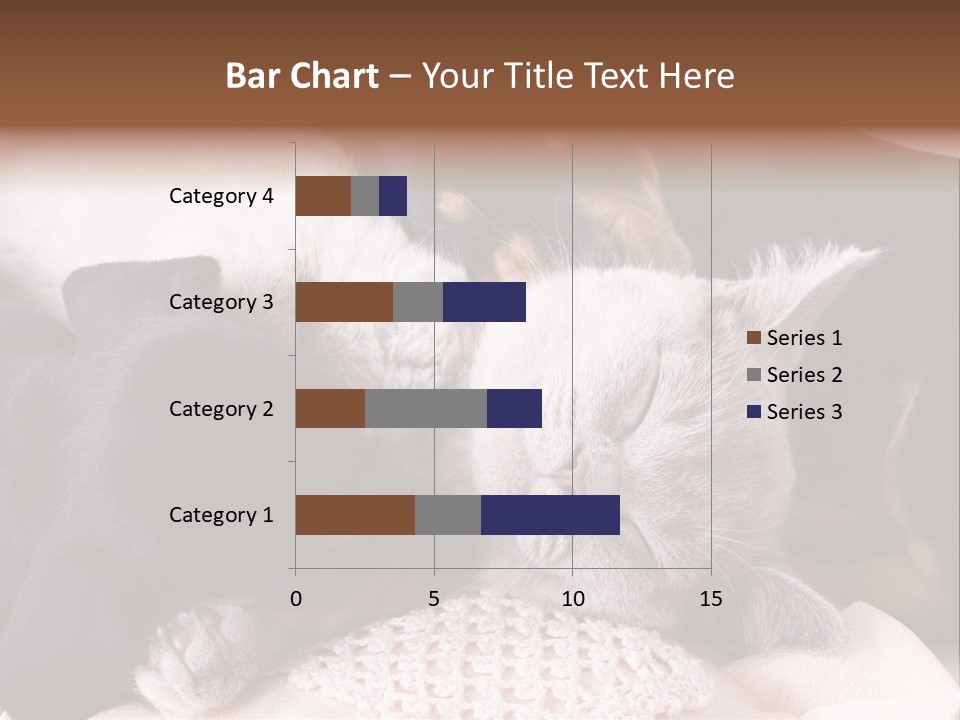 Bar Chart – Your Title Text Here

Category 4
Category 3
Category 2
Category 1

0
5
10
15

Series 1
Series 2
Series 3